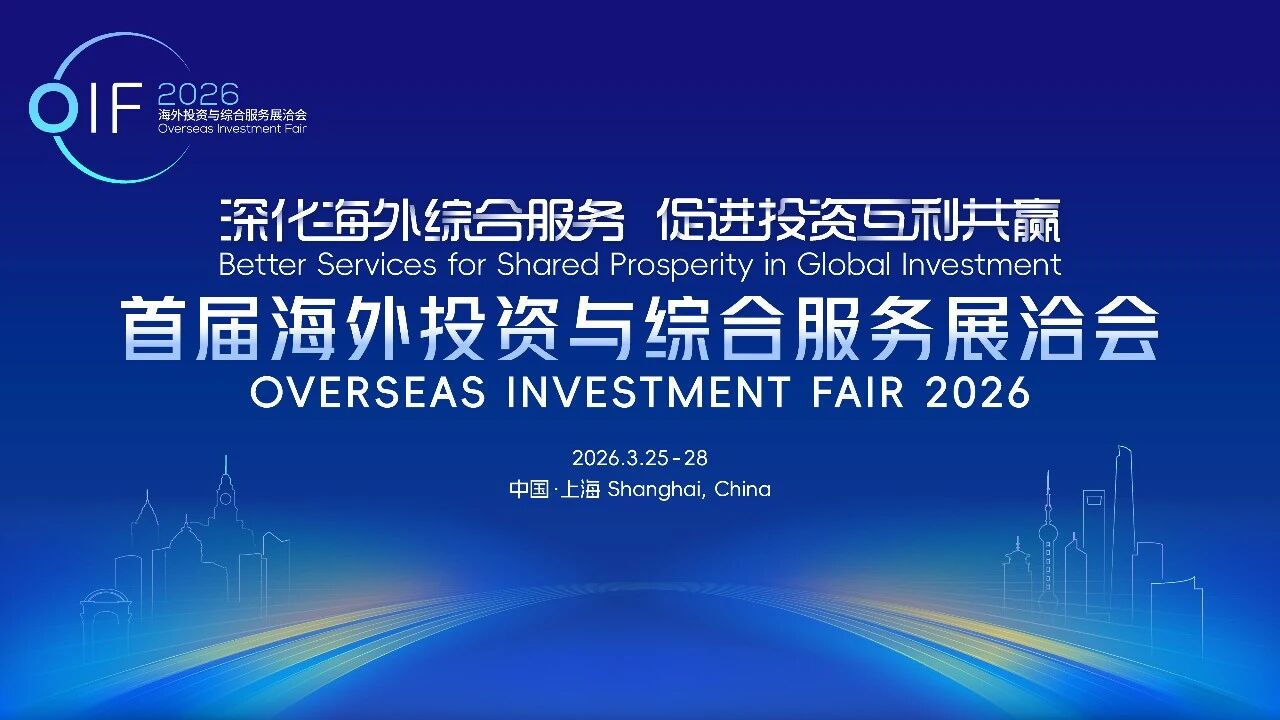 OIF 2026
海外投资与综合服务展洽会
Overseas Investment Fair

深化海外综合服务 促进投资互利共赢
Better Services for Shared Prosperity in Global Investment

首届海外投资与综合服务展洽会
OVERSEAS INVESTMENT FAIR 2026

2026.3.25-28
中国·上海 Shanghai, China